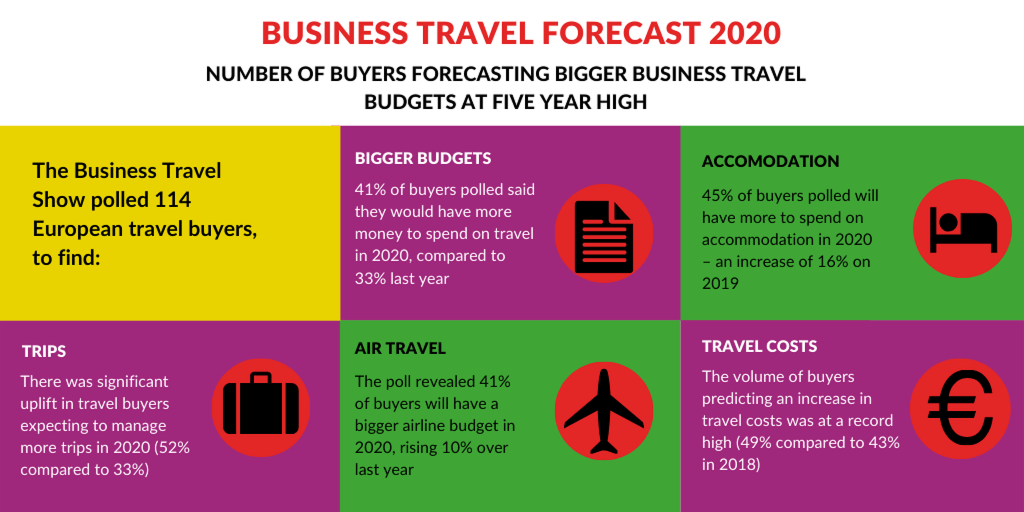 BUSINESS TRAVEL FORECAST 2020

NUMBER OF BUYERS FORECASTING BIGGER BUSINESS TRAVEL BUDGETS AT FIVE YEAR HIGH

The Business Travel Show polled 114 European travel buyers, to find:

BIGGER BUDGETS

41% of buyers polled said they would have more money to spend on travel in 2020, compared to 33% last year

ACCOMODATION

45% of buyers polled will have more to spend on accommodation in 2020 – an increase of 16% on 2019

TRIPS

There was significant uplift in travel buyers expecting to manage more trips in 2020 (52% compared to 33%)

AIR TRAVEL

The poll revealed 41% of buyers will have a bigger airline budget in 2020, rising 10% over last year

TRAVEL COSTS

The volume of buyers predicting an increase in travel costs was at a record high (49% compared to 43% in 2018)

€